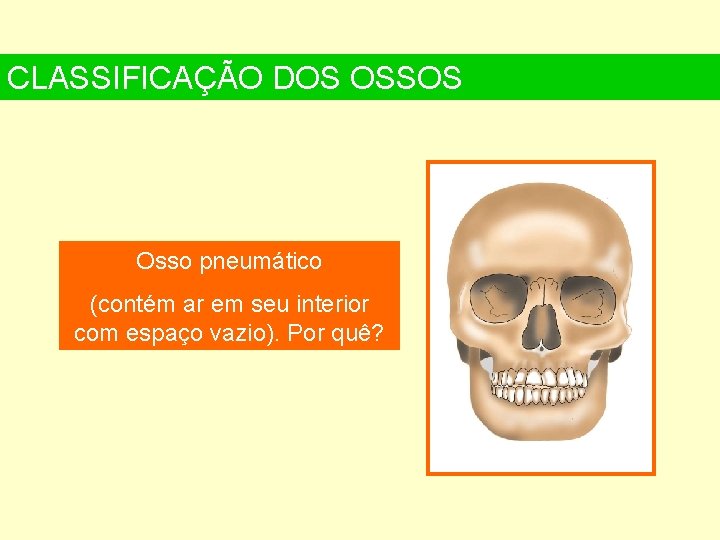 CLASSIFICAÇÃO DOS OSSOS

Osso pneumático

(contém ar em seu interior com espaço vazio). Por quê?